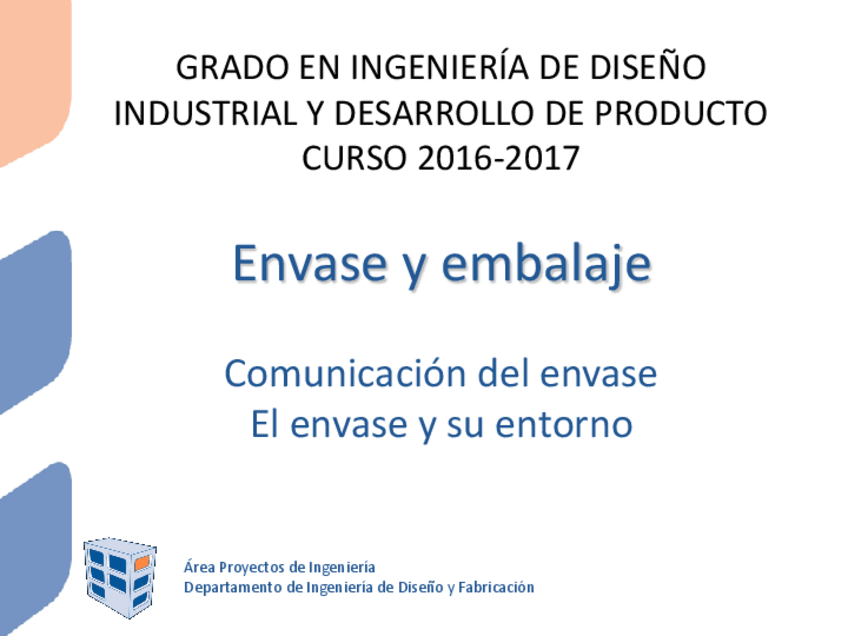 GRADO EN INGENIERÍA DE DISEÑO INDUSTRIAL Y DESARROLLO DE PRODUCTO
CURSO 2016-2017

Envase y embalaje

Comunicación del envase
El envase y su entorno

Área Proyectos de Ingeniería
Departamento de Ingeniería de Diseño y Fabricación